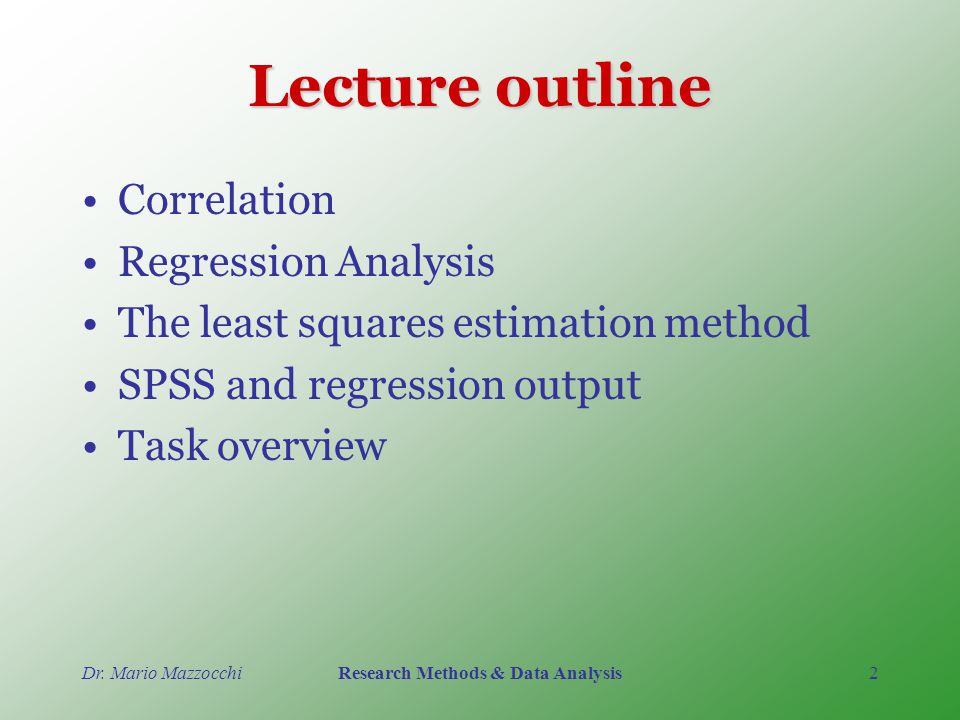 Lecture outline

• Correlation
• Regression Analysis
• The least squares estimation method
• SPSS and regression output
• Task overview

Dr. Mario Mazzocchi

Research Methods & Data Analysis

2